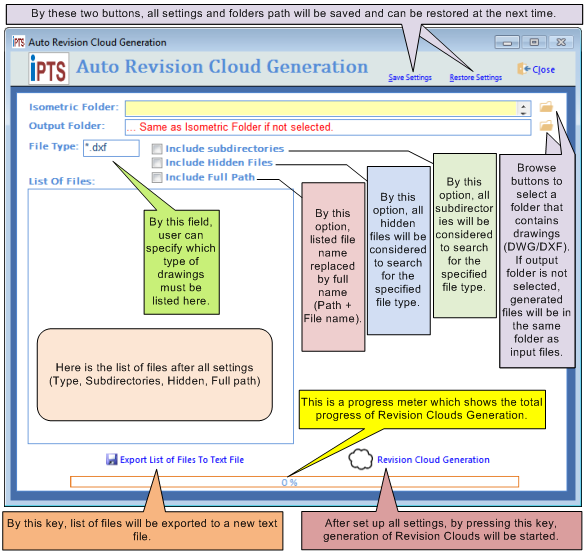 By these two buttons, all settings and folders path will be saved and can be restored at the next time.

iPTS Auto Revision Cloud Generation

iPTS

Auto Revision Cloud Generation

Save Settings

Restore Settings

Close

Isometric Folder:

Output Folder:

... Same as Isometric Folder if not selected.

File Type:

*.dxf

Include subdirectories

Include Hidden Files

Include Full Path

List Of Files:

By this field, user can specify which type of drawings must be listed here.

By this option, listed file name replaced by full name (Path + File name).

By this option, all hidden files will be considered to search for the specified file type.

By this option, all subdirectories will be considered to search for the specified file type.

Browse buttons to select a folder that contains drawings (DWG/DXF). If output folder is not selected, generated files will be in the same folder as input files.

Here is the list of files after all settings (Type, Subdirectories, Hidden, Full path)

This is a progress meter which shows the total progress of Revision Clouds Generation.

Export List of Files To Text File

Revision Cloud Generation

0 %

By this key, list of files will be exported to a new text file.

After set up all settings, by pressing this key, generation of Revision Clouds will be started.